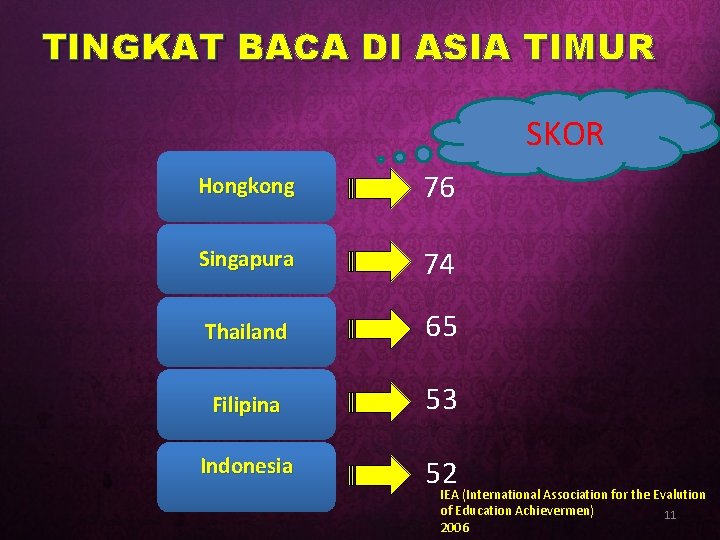 TINGKAT BACA DI ASIA TIMUR

SKOR

Hongkong 76

Singapura 74

Thailand 65

Filipina 53

Indonesia 52

IEA (International Association for the Evalution of Education Achievermen) 2006

11